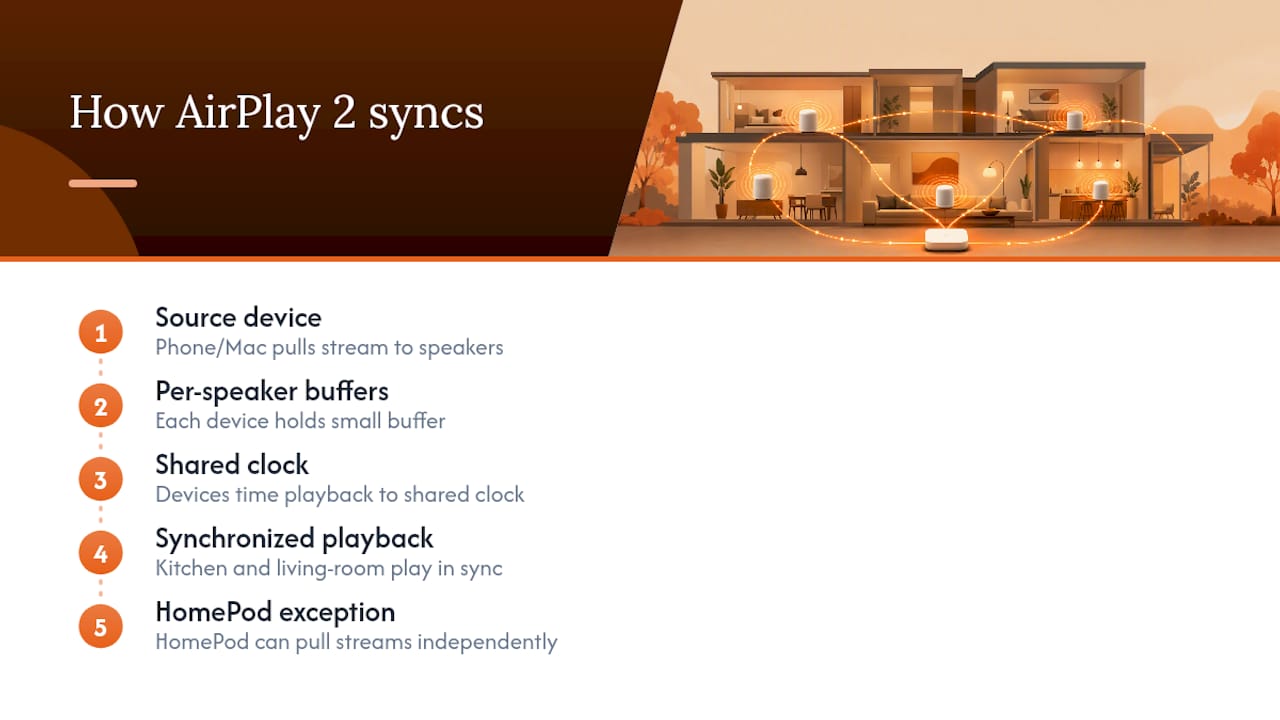 How AirPlay 2 syncs

1
Source device
Phone/Mac pulls stream to speakers

2
Per-speaker buffers
Each device holds small buffer

3
Shared clock
Devices time playback to shared clock

4
Synchronized playback
Kitchen and living-room play in sync

5
HomePod exception
HomePod can pull streams independently